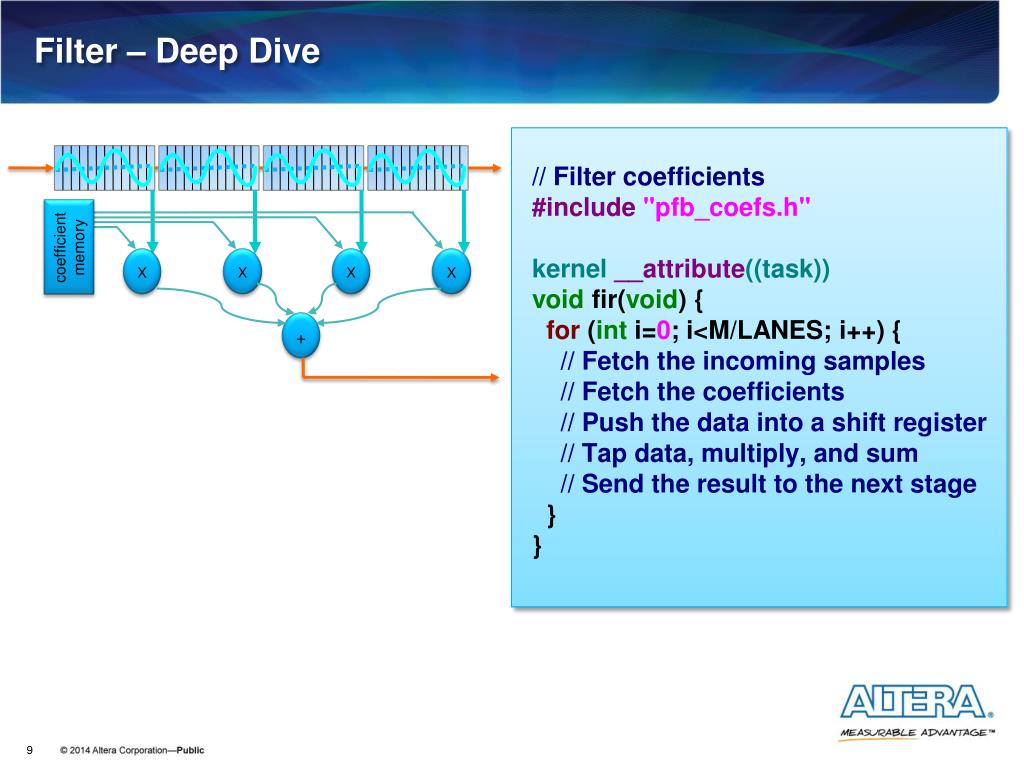 Filter – Deep Dive

coefficient memory

X X X X

+

// Filter coefficients
#include "pfb_coefs.h"

kernel __attribute((task))
void fir(void) {
 for (int i=0; i<M/LANES; i++) {
  // Fetch the incoming samples
  // Fetch the coefficients
  // Push the data into a shift register
  // Tap data, multiply, and sum
  // Send the result to the next stage
 }
}

ALTERA.
MEASURABLE ADVANTAGE™

9 © 2014 Altera Corporation—Public